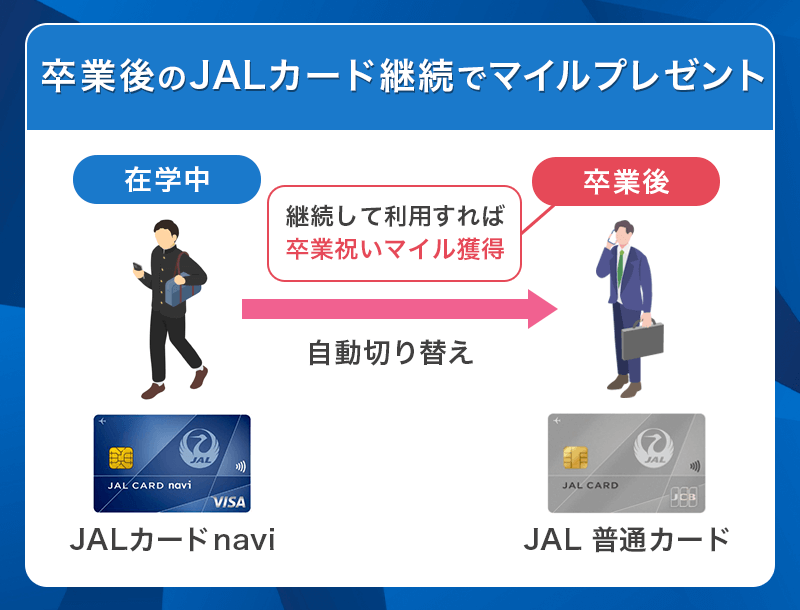 卒業後のJALカード継続でマイルプレゼント

在学中

継続して利用すれば
卒業祝いマイル獲得

卒業後

自動切り替え

JAL

JAL CARD navi

VISA

JALカードnavi

JAL

JAL CARD

JCB

JAL 普通カード